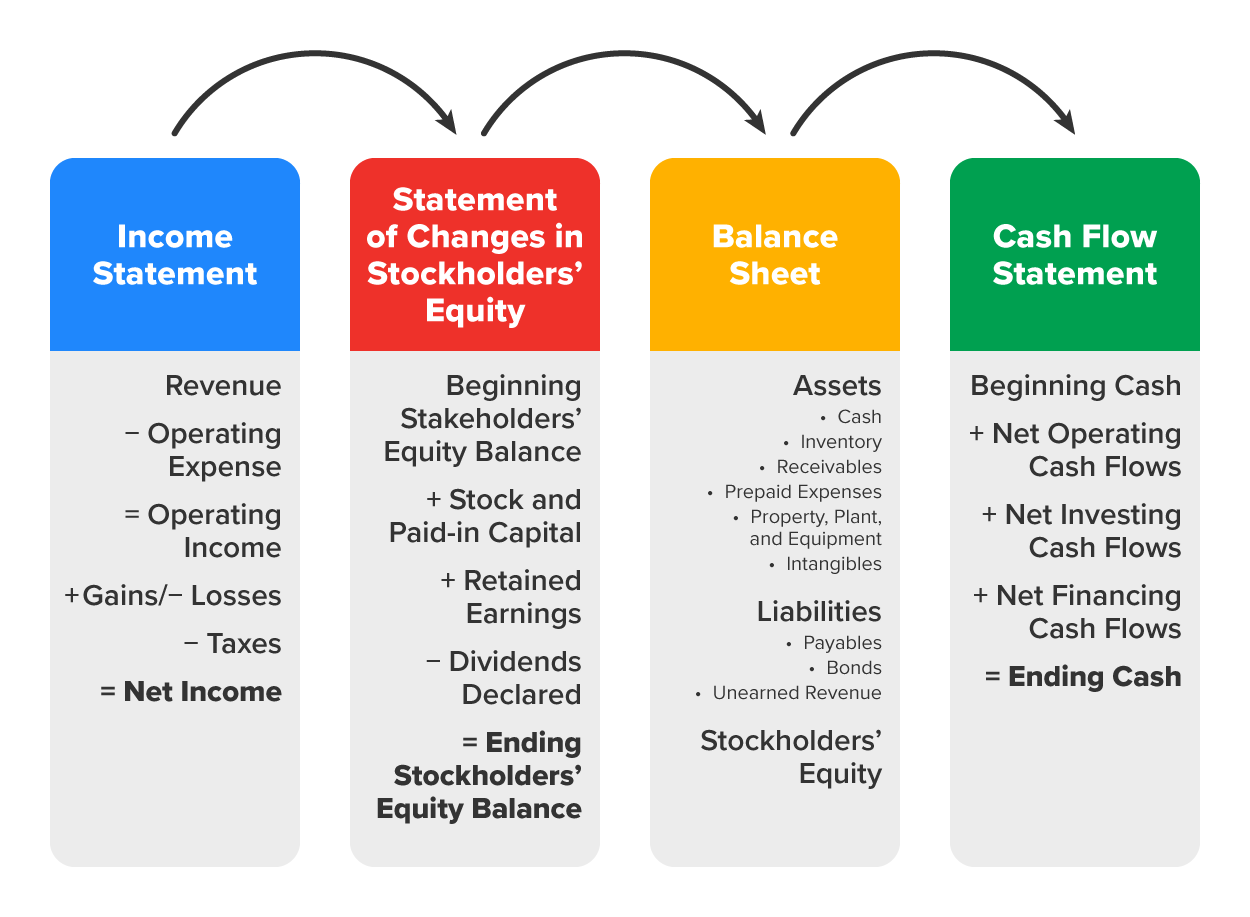 Income Statement

Revenue

− Operating Expense

= Operating Income

+Gains/− Losses

− Taxes

= Net Income

Statement of Changes in Stockholders' Equity

Beginning Stakeholders' Equity Balance

+ Stock and Paid-in Capital

+ Retained Earnings

− Dividends Declared

= Ending Stockholders' Equity Balance

Balance Sheet

Assets
• Cash
• Inventory
• Receivables
• Prepaid Expenses
• Property, Plant, and Equipment
• Intangibles

Liabilities
• Payables
• Bonds
• Unearned Revenue

Stockholders' Equity

Cash Flow Statement

Beginning Cash

+ Net Operating Cash Flows

+ Net Investing Cash Flows

+ Net Financing Cash Flows

= Ending Cash